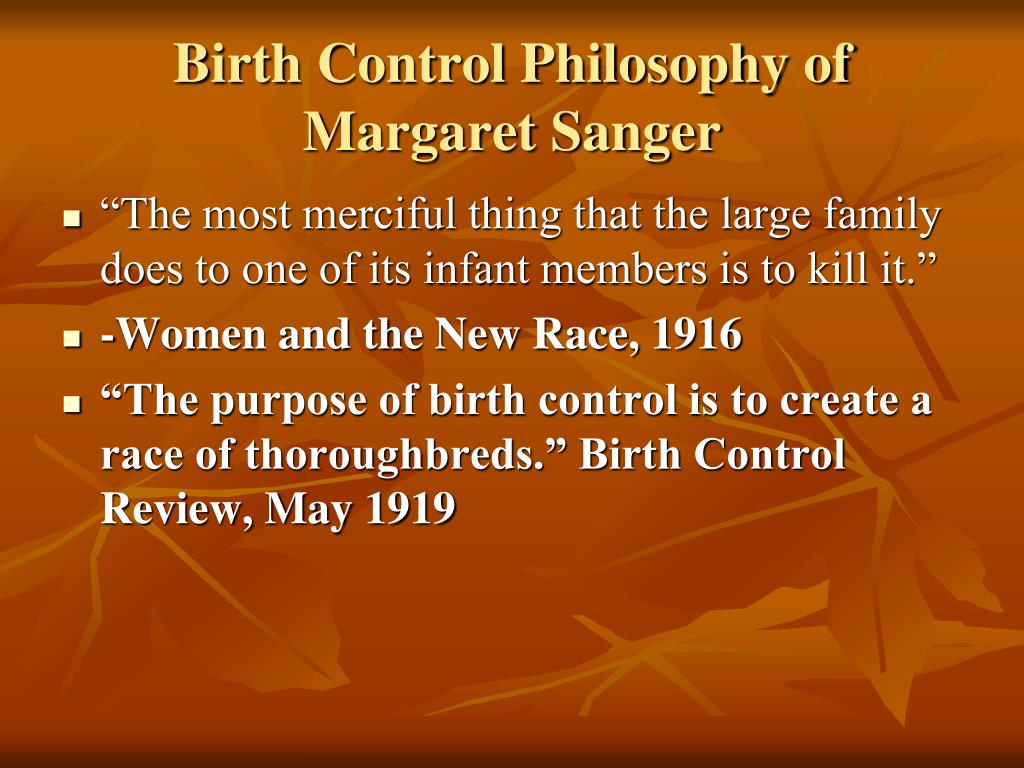 Birth Control Philosophy of Margaret Sanger

- “The most merciful thing that the large family does to one of its infant members is to kill it.”
- -Women and the New Race, 1916
- “The purpose of birth control is to create a race of thoroughbreds.” Birth Control Review, May 1919